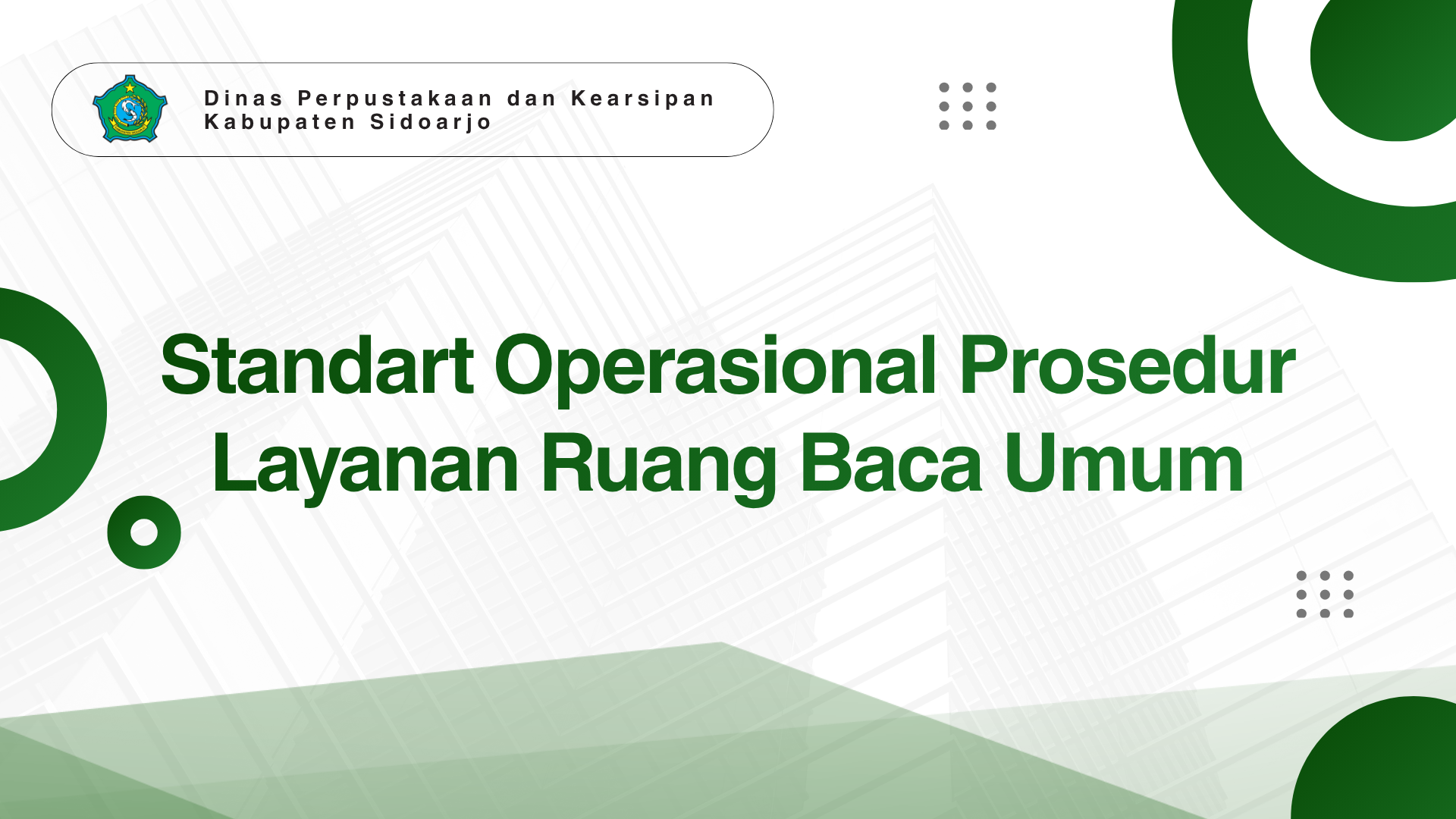 Dinas Perpustakaan dan Kearsipan
Kabupaten Sidoarjo

Standart Operasional Prosedur
Layanan Ruang Baca Umum